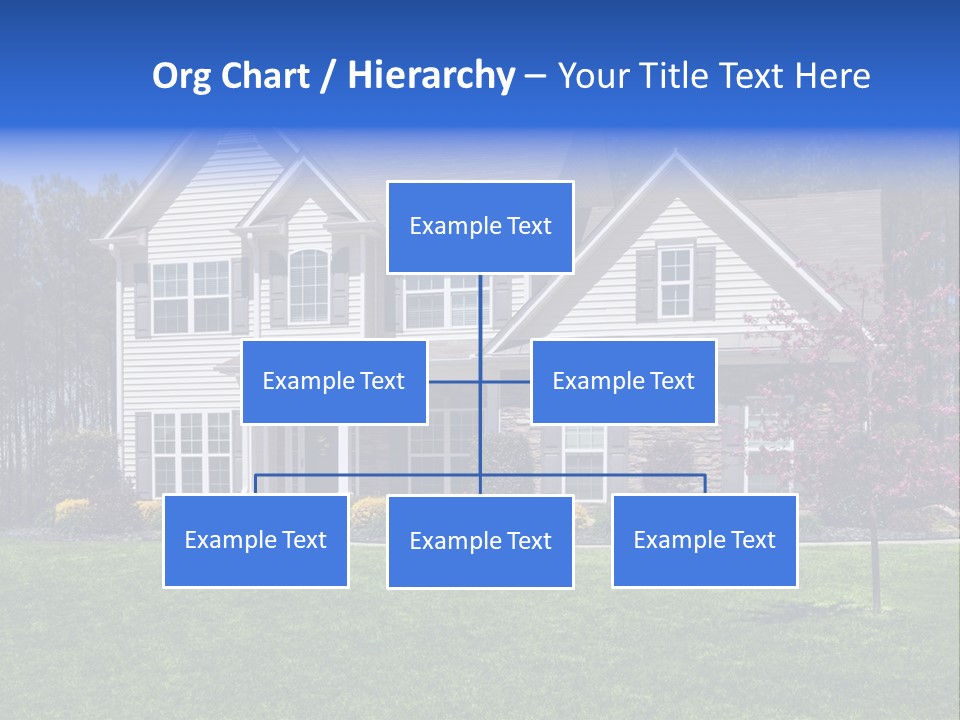 Org Chart / Hierarchy – Your Title Text Here

Example Text

Example Text

Example Text

Example Text

Example Text

Example Text